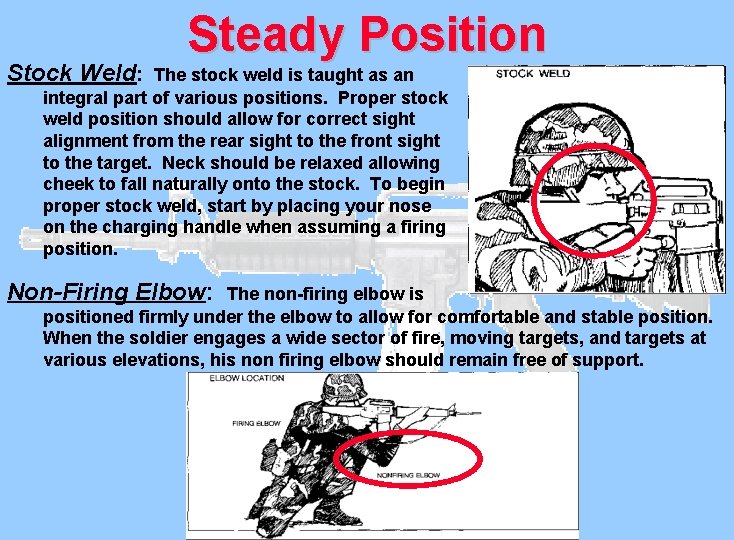 Steady Position

Stock Weld: The stock weld is taught as an integral part of various positions. Proper stock weld position should allow for correct sight alignment from the rear sight to the front sight to the target. Neck should be relaxed allowing cheek to fall naturally onto the stock. To begin proper stock weld, start by placing your nose on the charging handle when assuming a firing position.

STOCK WELD

Non-Firing Elbow: The non-firing elbow is positioned firmly under the elbow to allow for comfortable and stable position. When the soldier engages a wide sector of fire, moving targets, and targets at various elevations, his non firing elbow should remain free of support.

ELBOW LOCATION

FIRING ELBOW

NONFIRING ELBOW